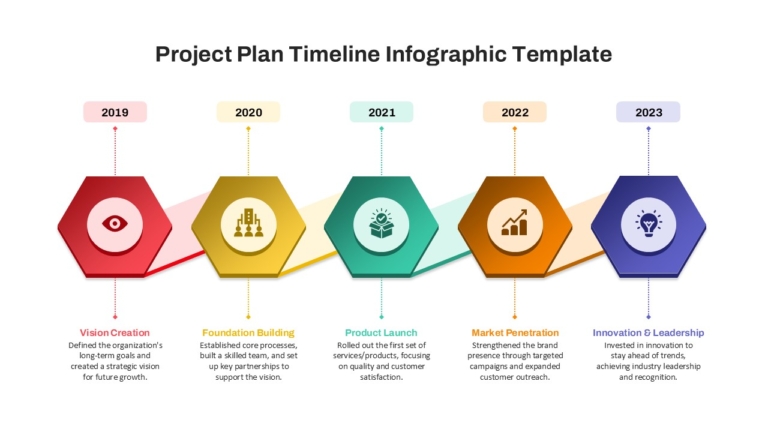 Project Plan Timeline Infographic Template

2019

2020

2021

2022

2023

Vision Creation
Defined the organization's long-term goals and created a strategic vision for future growth.

Foundation Building
Established core processes, built a skilled team, and set up key partnerships to support the vision.

Product Launch
Rolled out the first set of services/products, focusing on quality and customer satisfaction.

Market Penetration
Strengthened the brand presence through targeted campaigns and expanded customer outreach.

Innovation & Leadership
Invested in innovation to stay ahead of trends, achieving industry leadership and recognition.